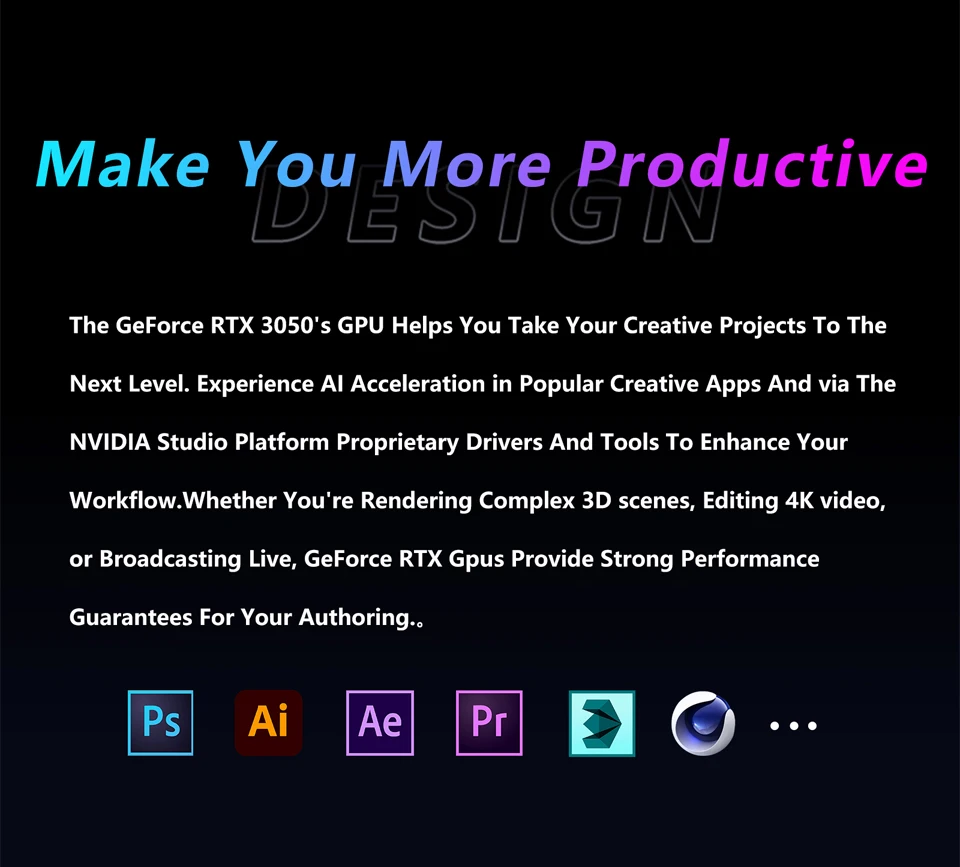 Make You More Productive

DESIGN

The GeForce RTX 3050's GPU Helps You Take Your Creative Projects To The Next Level. Experience AI Acceleration in Popular Creative Apps And via The NVIDIA Studio Platform Proprietary Drivers And Tools To Enhance Your Workflow.Whether You're Rendering Complex 3D scenes, Editing 4K video, or Broadcasting Live, GeForce RTX Gpus Provide Strong Performance Guarantees For Your Authoring.。

Ps Ai Ae Pr ...